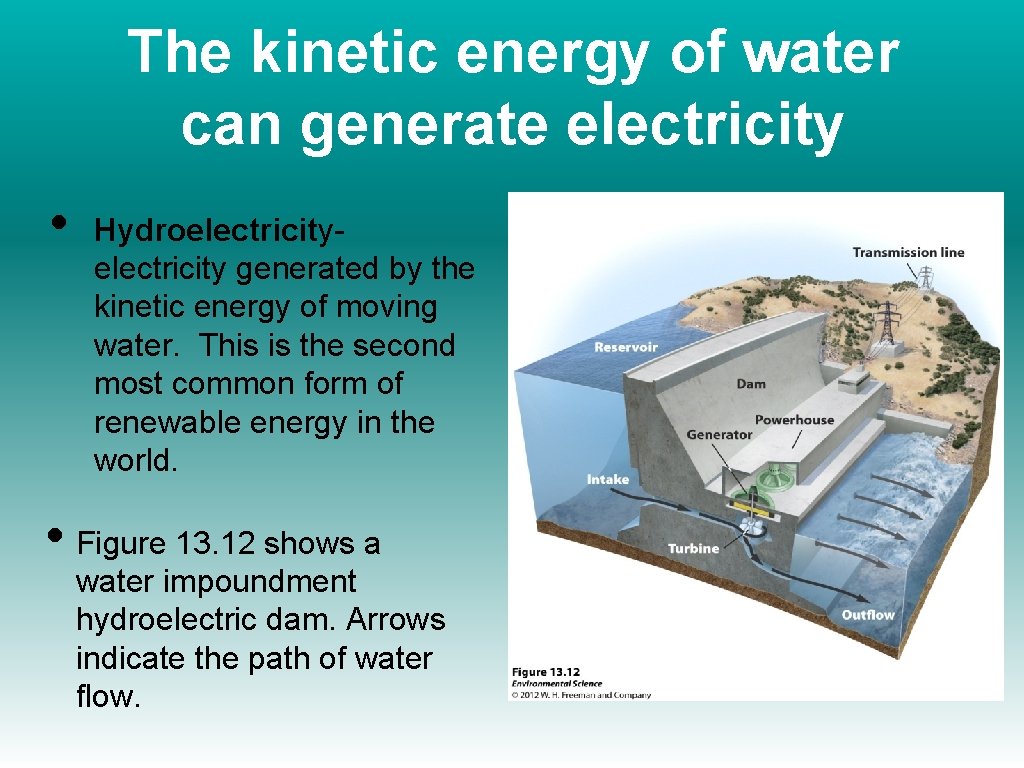 The kinetic energy of water can generate electricity

• Hydroelectricity- electricity generated by the kinetic energy of moving water. This is the second most common form of renewable energy in the world.

• Figure 13.12 shows a water impoundment hydroelectric dam. Arrows indicate the path of water flow.

Transmission line
Reservoir
Dam
Powerhouse
Generator
Intake
Turbine
Outflow

Figure 13.12
Environmental Science
© 2012 W. H. Freeman and Company